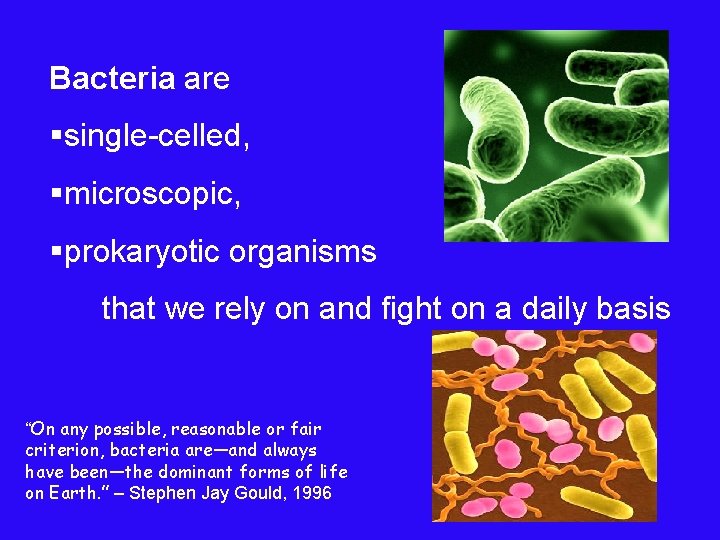 Bacteria are

▪single-celled,

▪microscopic,

▪prokaryotic organisms

that we rely on and fight on a daily basis

"On any possible, reasonable or fair criterion, bacteria are—and always have been—the dominant forms of life on Earth." – Stephen Jay Gould, 1996